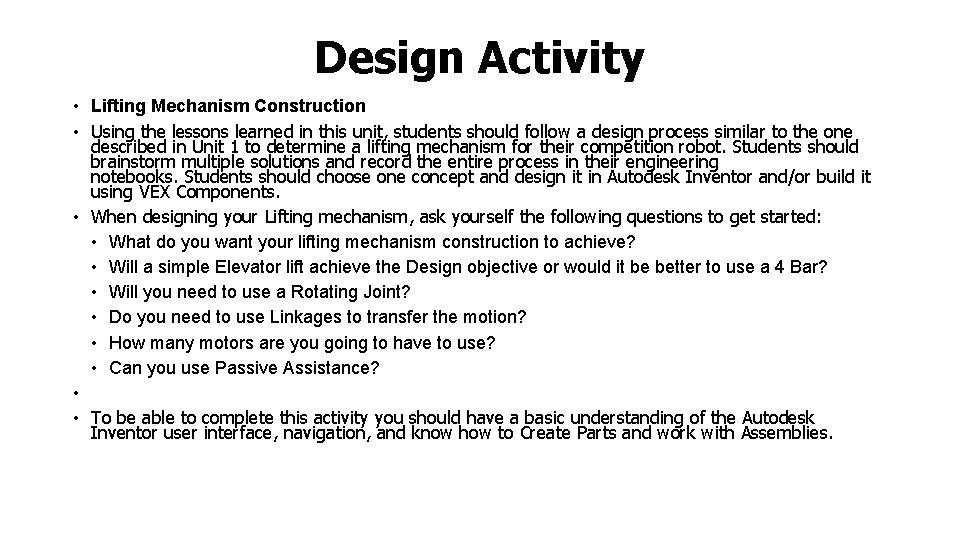 Design Activity

• Lifting Mechanism Construction
• Using the lessons learned in this unit, students should follow a design process similar to the one described in Unit 1 to determine a lifting mechanism for their competition robot. Students should brainstorm multiple solutions and record the entire process in their engineering notebooks. Students should choose one concept and design it in Autodesk Inventor and/or build it using VEX Components.
• When designing your Lifting mechanism, ask yourself the following questions to get started:
  • What do you want your lifting mechanism construction to achieve?
  • Will a simple Elevator lift achieve the Design objective or would it be better to use a 4 Bar?
  • Will you need to use a Rotating Joint?
  • Do you need to use Linkages to transfer the motion?
  • How many motors are you going to have to use?
  • Can you use Passive Assistance?
•
• To be able to complete this activity you should have a basic understanding of the Autodesk Inventor user interface, navigation, and know how to Create Parts and work with Assemblies.